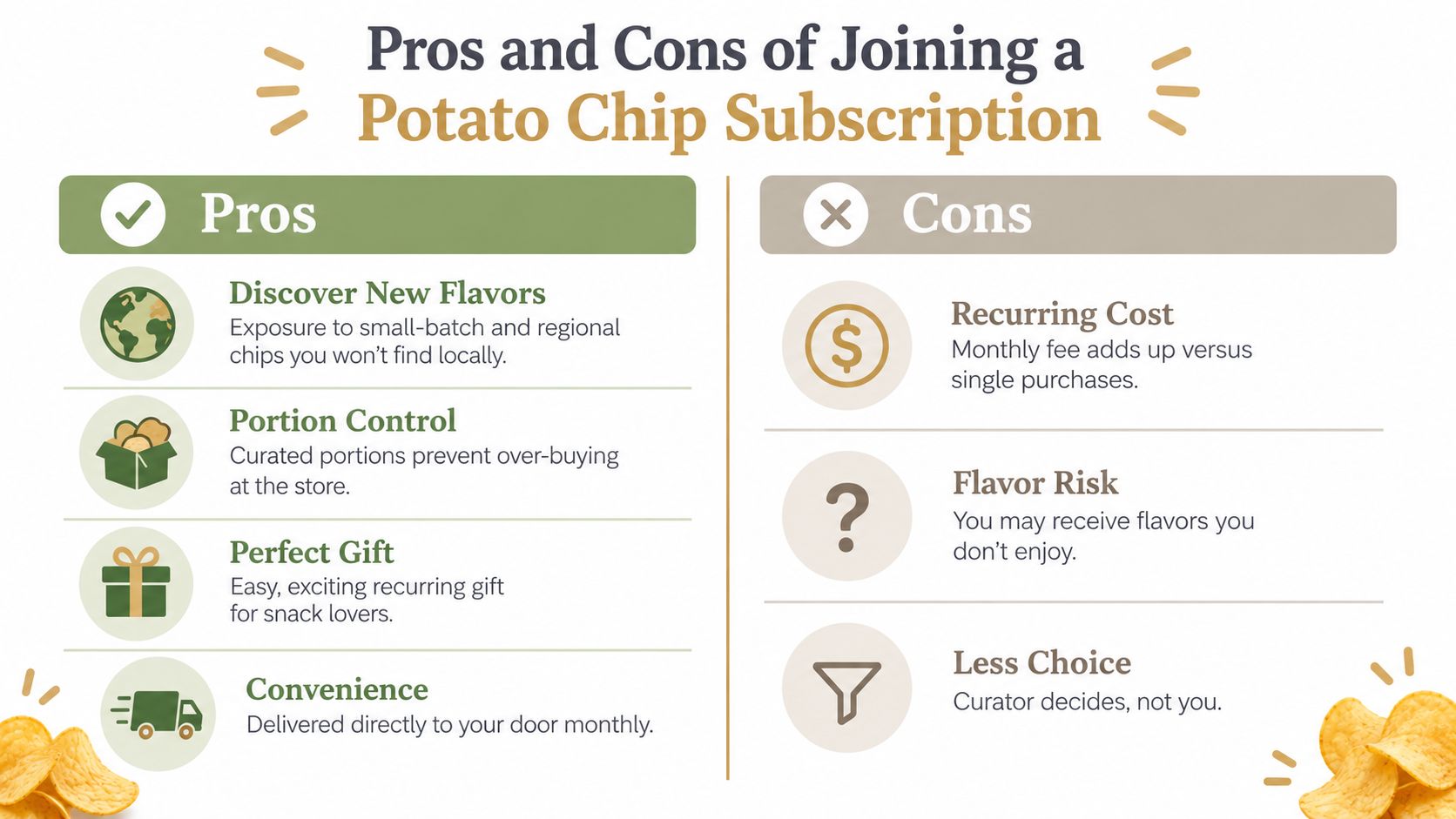 Pros and Cons of Joining a
Potato Chip Subscription

Pros

Discover New Flavors
Exposure to small-batch and regional chips you won't find locally.

Portion Control
Curated portions prevent over-buying at the store.

Perfect Gift
Easy, exciting recurring gift for snack lovers.

Convenience
Delivered directly to your door monthly.

Cons

Recurring Cost
Monthly fee adds up versus single purchases.

Flavor Risk
You may receive flavors you don't enjoy.

Less Choice
Curator decides, not you.